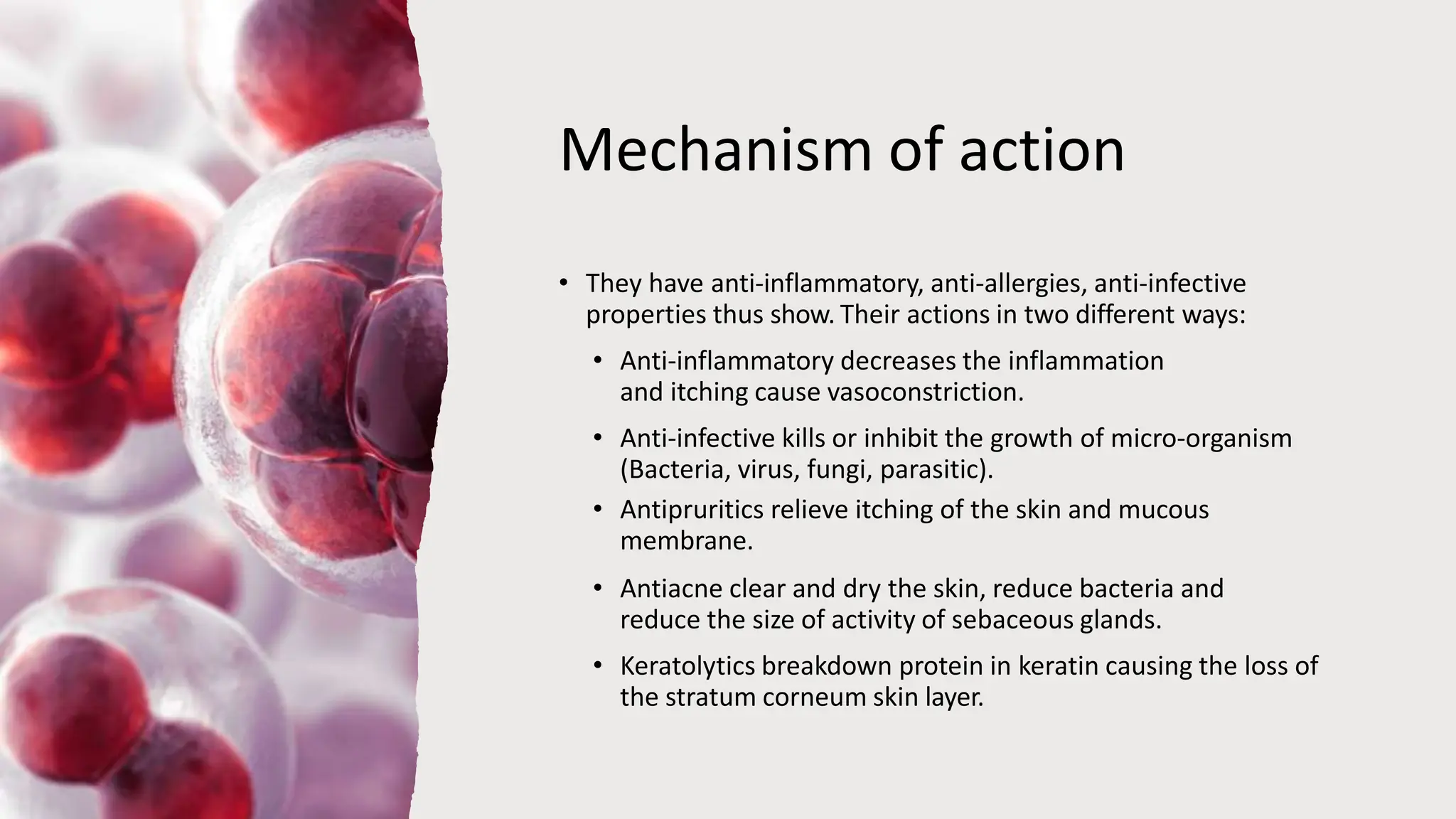 Mechanism of action

• They have anti-inflammatory, anti-allergies, anti-infective properties thus show. Their actions in two different ways:

• Anti-inflammatory decreases the inflammation and itching cause vasoconstriction.

• Anti-infective kills or inhibit the growth of micro-organism (Bacteria, virus, fungi, parasitic).

• Antipruritics relieve itching of the skin and mucous membrane.

• Antiacne clear and dry the skin, reduce bacteria and reduce the size of activity of sebaceous glands.

• Keratolytics breakdown protein in keratin causing the loss of the stratum corneum skin layer.